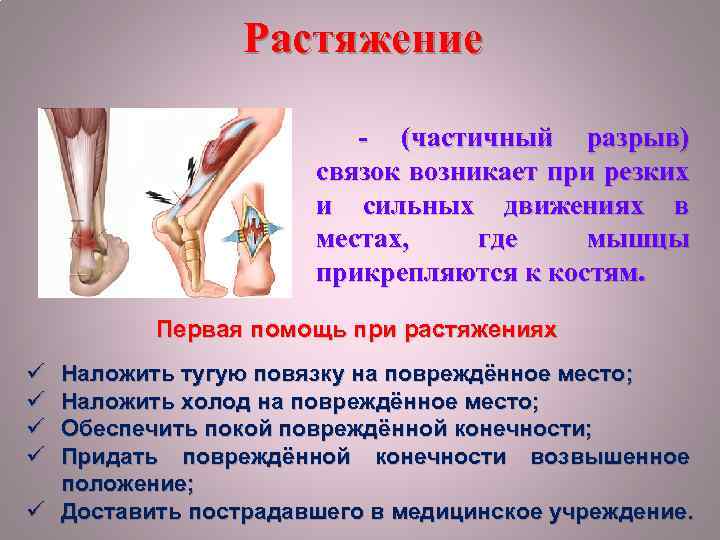 Растяжение

- (частичный разрыв) связок возникает при резких и сильных движениях в местах, где мышцы прикрепляются к костям.

Первая помощь при растяжениях

✓ Наложить тугую повязку на повреждённое место;
✓ Наложить холод на повреждённое место;
✓ Обеспечить покой повреждённой конечности;
✓ Придать повреждённой конечности возвышенное положение;
✓ Доставить пострадавшего в медицинское учреждение.